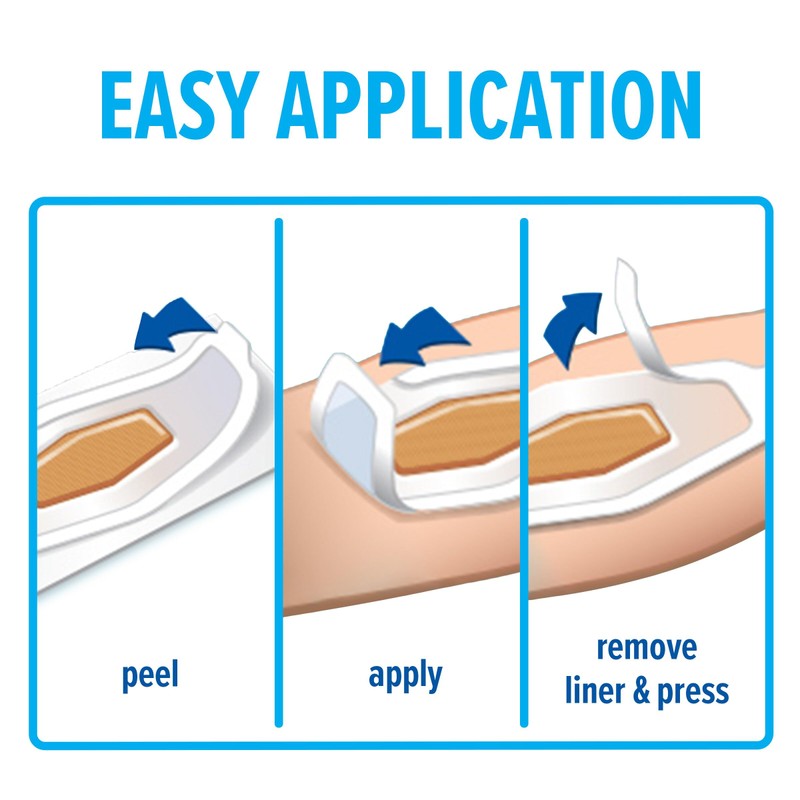 EASY APPLICATION

peel

apply

remove liner & press